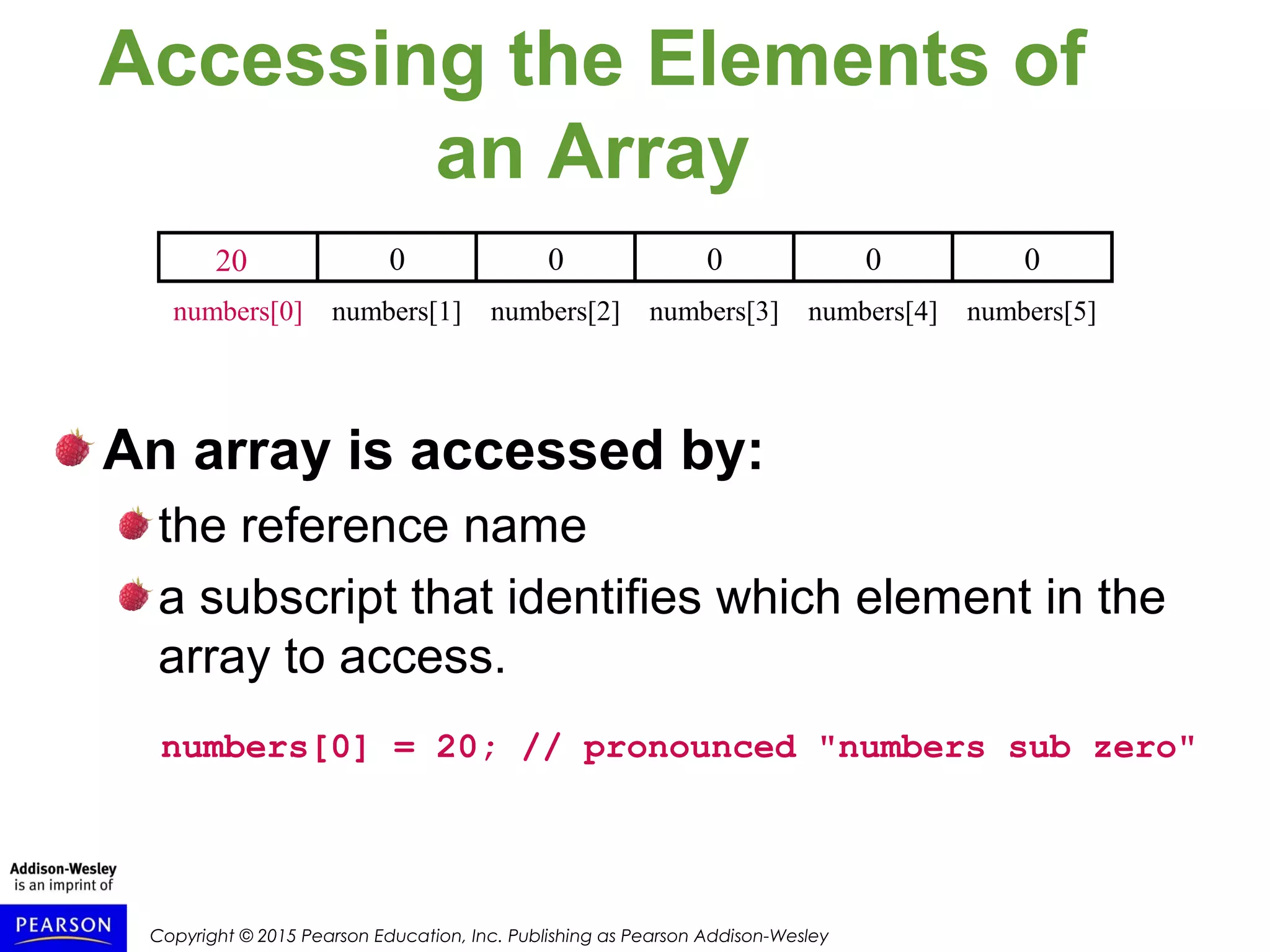 Accessing the Elements of an Array

| 20 | 0 | 0 | 0 | 0 | 0 |
|---|---|---|---|---|---|
| numbers[0] | numbers[1] | numbers[2] | numbers[3] | numbers[4] | numbers[5] |

An array is accessed by:

the reference name

a subscript that identifies which element in the array to access.

numbers[0] = 20; // pronounced "numbers sub zero"

Addison-Wesley is an imprint of

PEARSON

Copyright © 2015 Pearson Education, Inc. Publishing as Pearson Addison-Wesley